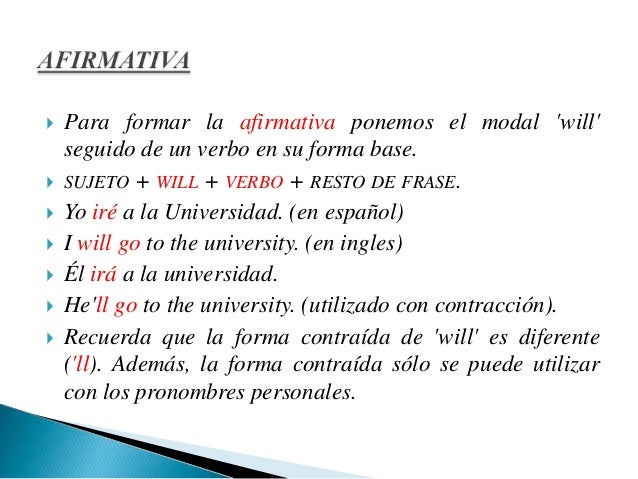 AFIRMATIVA

Para formar la afirmativa ponemos el modal 'will' seguido de un verbo en su forma base.

SUJETO + WILL + VERBO + RESTO DE FRASE.

Yo iré a la Universidad. (en español)

I will go to the university. (en ingles)

Él irá a la universidad.

He'll go to the university. (utilizado con contracción).

Recuerda que la forma contraída de 'will' es diferente ('ll). Además, la forma contraída sólo se puede utilizar con los pronombres personales.